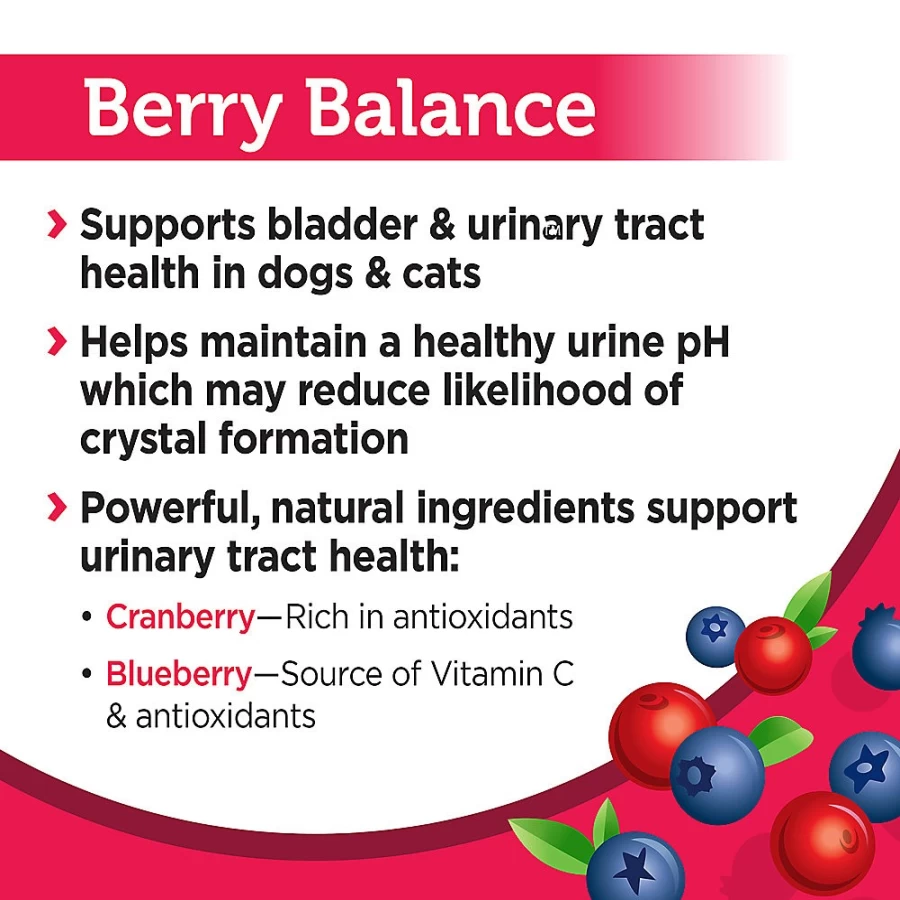 Berry Balance

› Supports bladder & urinary tract health in dogs & cats

› Helps maintain a healthy urine pH which may reduce likelihood of crystal formation

› Powerful, natural ingredients support urinary tract health:

• Cranberry—Rich in antioxidants

• Blueberry—Source of Vitamin C & antioxidants